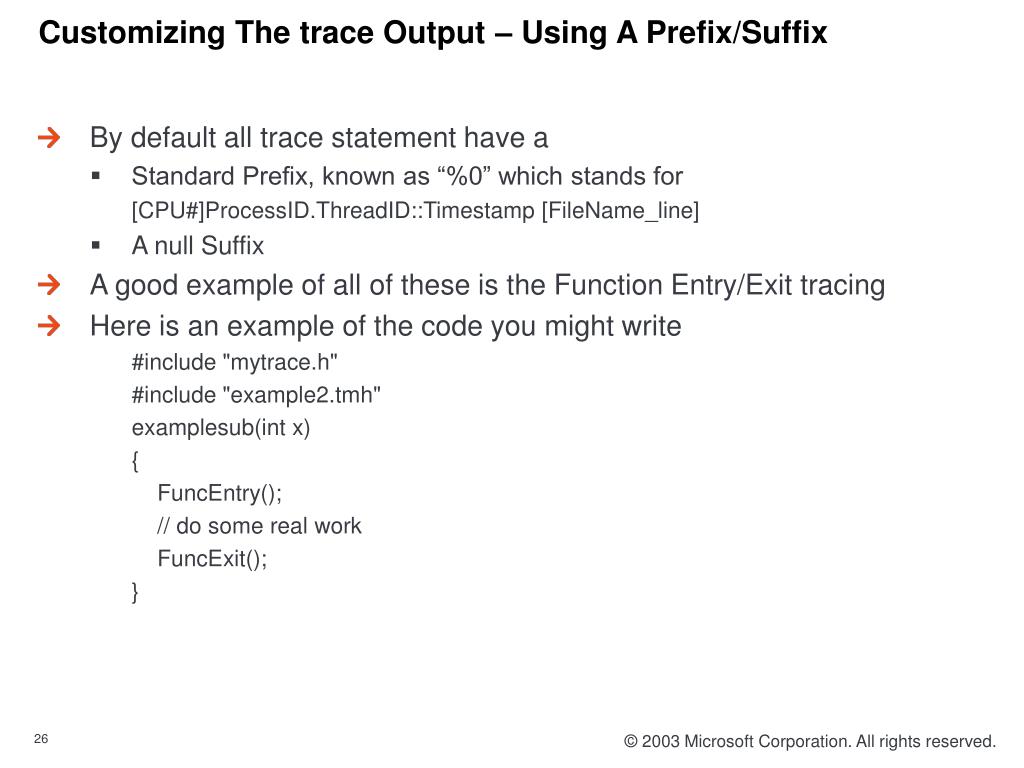 Customizing The trace Output – Using A Prefix/Suffix

➔ By default all trace statement have a
▪ Standard Prefix, known as “%0” which stands for [CPU#]ProcessID.ThreadID::Timestamp [FileName_line]
▪ A null Suffix

➔ A good example of all of these is the Function Entry/Exit tracing

➔ Here is an example of the code you might write
#include "mytrace.h"
#include "example2.tmh"
examplesub(int x)
{
FuncEntry();
// do some real work
FuncExit();
}

26

© 2003 Microsoft Corporation. All rights reserved.